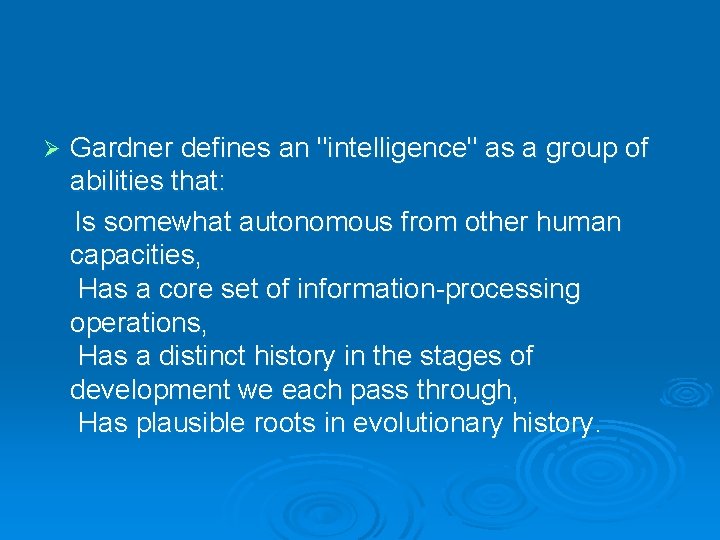 ➢ Gardner defines an "intelligence" as a group of abilities that:

Is somewhat autonomous from other human capacities,
Has a core set of information-processing operations,
Has a distinct history in the stages of development we each pass through,
Has plausible roots in evolutionary history.